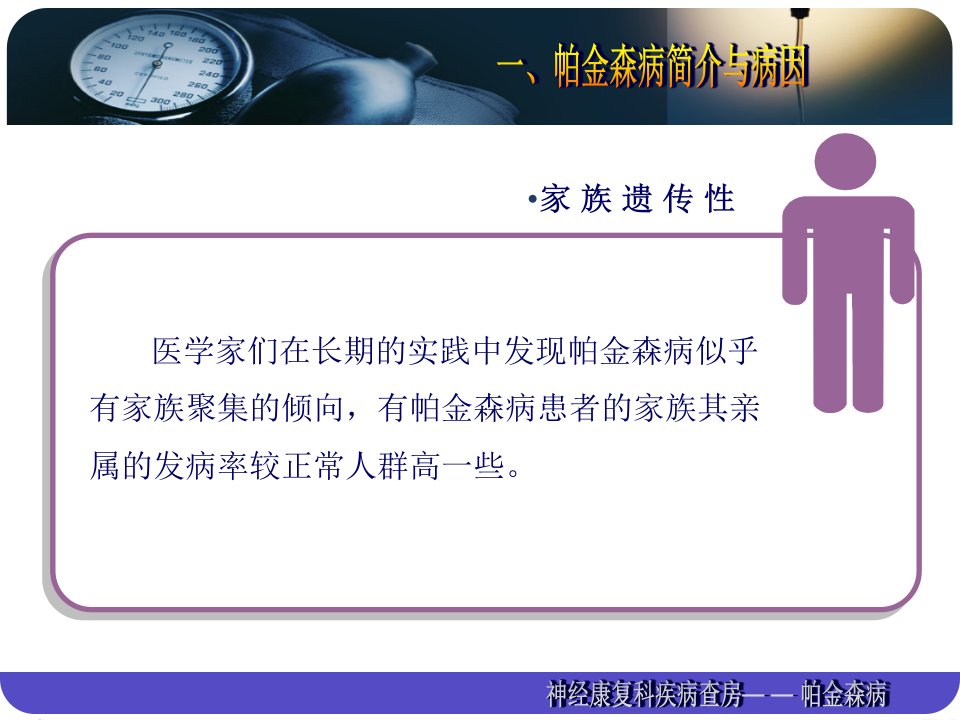 一、帕金森病简介与病因

•家 族 遗 传 性

医学家们在长期的实践中发现帕金森病似乎有家族聚集的倾向，有帕金森病患者的家族其亲属的发病率较正常人群高一些。

神经康复科疾病查房— — 帕金森病